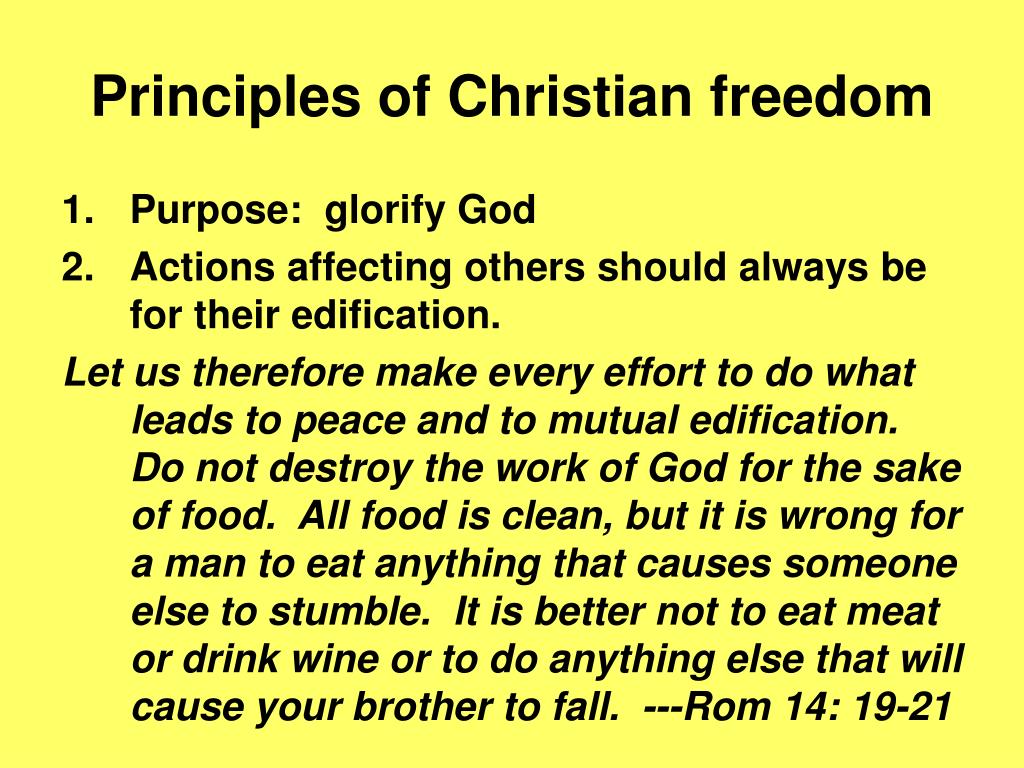 Principles of Christian freedom

1. Purpose: glorify God
2. Actions affecting others should always be for their edification.

Let us therefore make every effort to do what leads to peace and to mutual edification. Do not destroy the work of God for the sake of food. All food is clean, but it is wrong for a man to eat anything that causes someone else to stumble. It is better not to eat meat or drink wine or to do anything else that will cause your brother to fall. ---Rom 14: 19-21